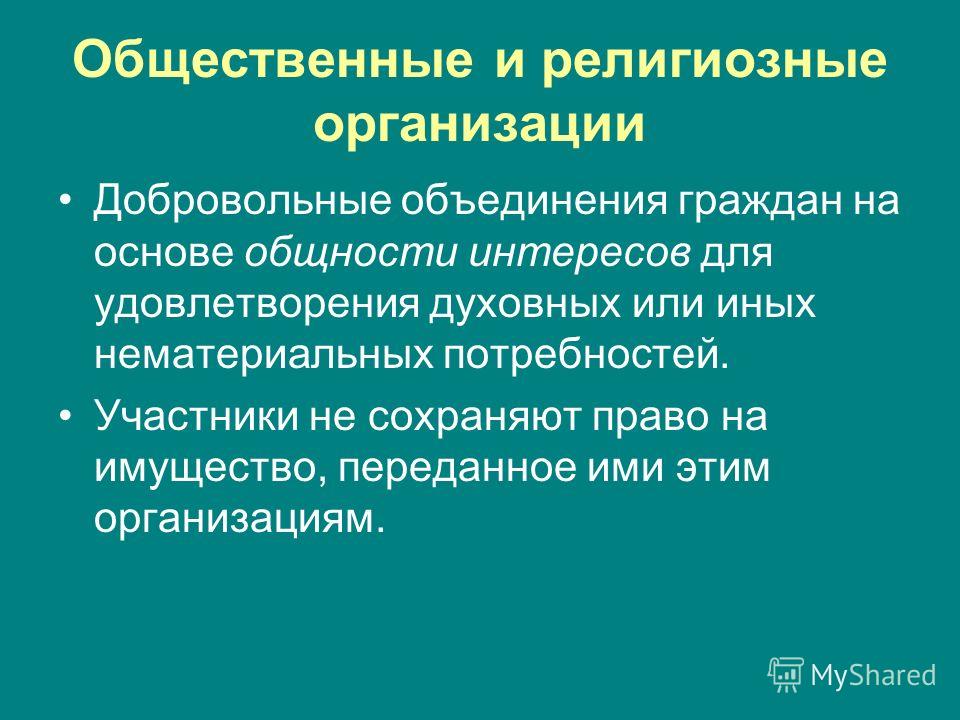 Общественные и религиозные организации

• Добровольные объединения граждан на основе общности интересов для удовлетворения духовных или иных нематериальных потребностей.

• Участники не сохраняют право на имущество, переданное ими этим организациям.

MyShared